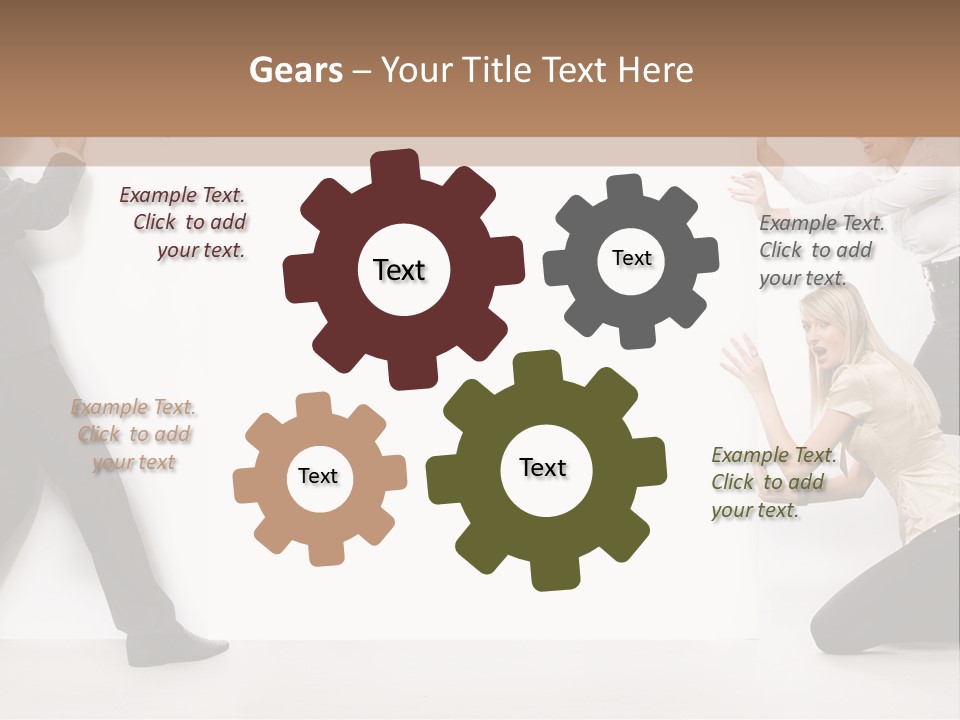 Gears – Your Title Text Here

Example Text. Click to add your text.

Text

Text

Example Text. Click to add your text.

Example Text. Click to add your text

Text

Text

Example Text. Click to add your text.